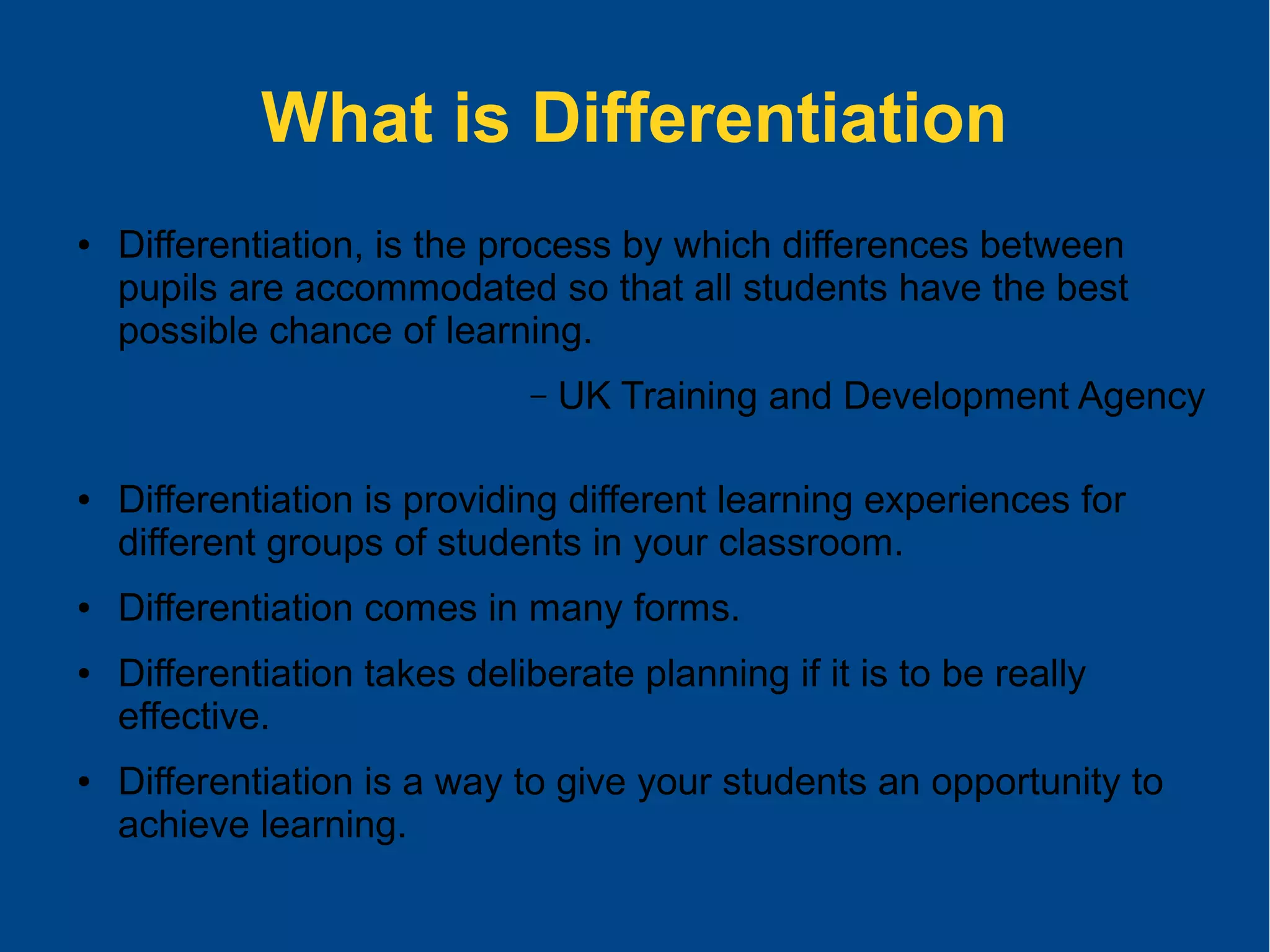 What is Differentiation

• Differentiation, is the process by which differences between pupils are accommodated so that all students have the best possible chance of learning.

– UK Training and Development Agency

• Differentiation is providing different learning experiences for different groups of students in your classroom.

• Differentiation comes in many forms.

• Differentiation takes deliberate planning if it is to be really effective.

• Differentiation is a way to give your students an opportunity to achieve learning.